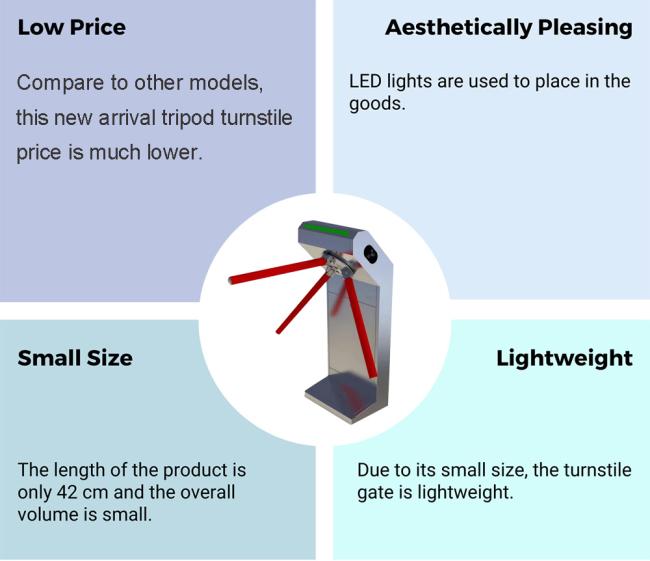 Low Price

Compare to other models, this new arrival tripod turnstile price is much lower.

Aesthetically Pleasing

LED lights are used to place in the goods.

Small Size

The length of the product is only 42 cm and the overall volume is small.

Lightweight

Due to its small size, the turnstile gate is lightweight.